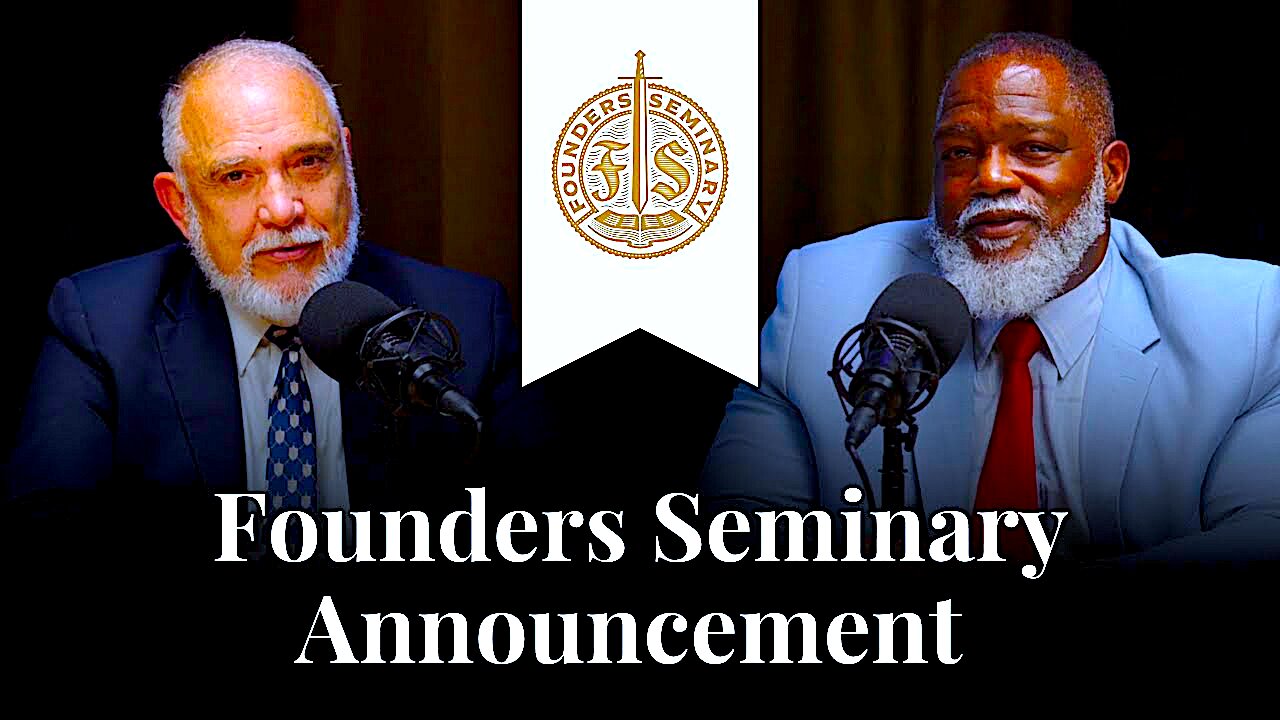 FOUNDERS SEMINARY
FS

Founders Seminary Announcement